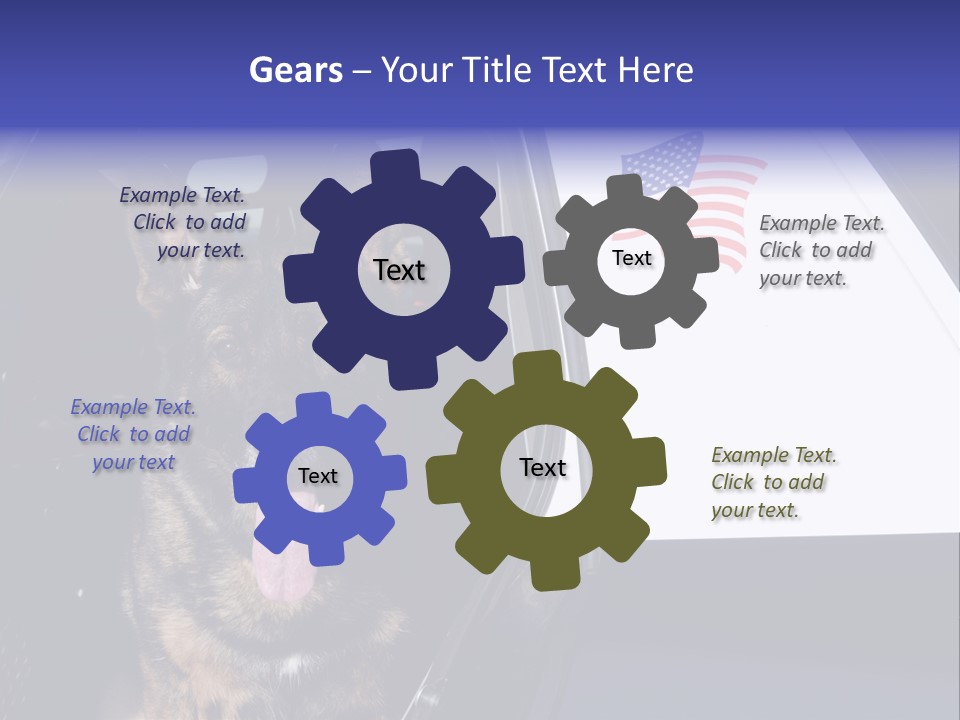 Gears – Your Title Text Here

Example Text. Click to add your text.

Text

Text

Example Text. Click to add your text.

Example Text. Click to add your text

Text

Text

Example Text. Click to add your text.